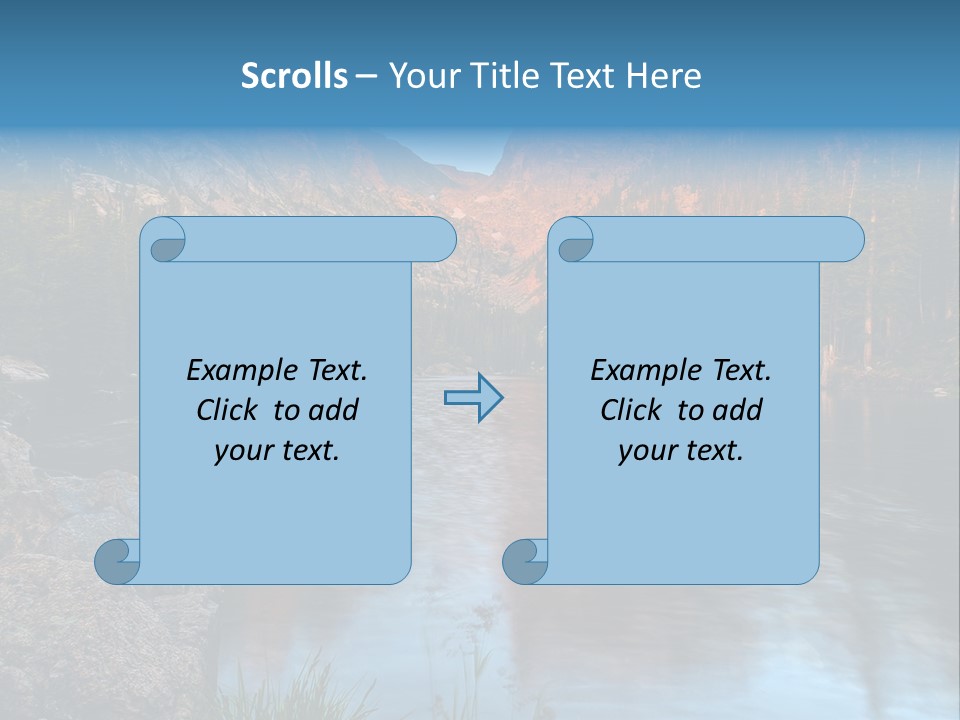 Scrolls – Your Title Text Here

Example Text. Click to add your text.

Example Text. Click to add your text.